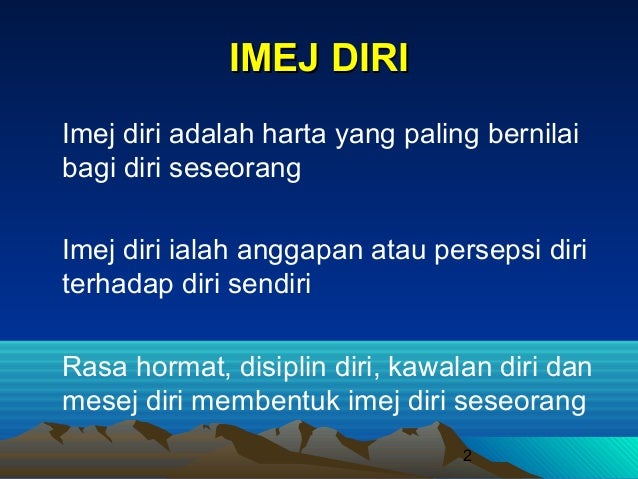 IMEJ DIRI

Imej diri adalah harta yang paling bernilai bagi diri seseorang

Imej diri ialah anggapan atau persepsi diri terhadap diri sendiri

Rasa hormat, disiplin diri, kawalan diri dan mesej diri membentuk imej diri seseorang

2